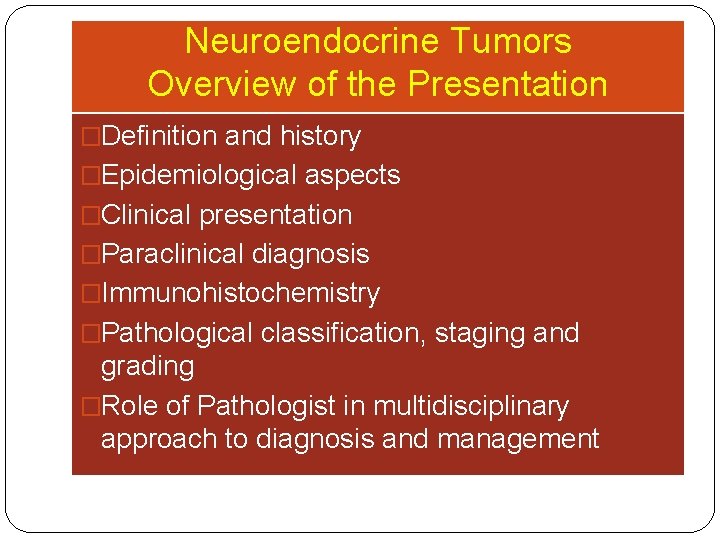 Neuroendocrine Tumors
Overview of the Presentation

□Definition and history
□Epidemiological aspects
□Clinical presentation
□Paraclinical diagnosis
□Immunohistochemistry
□Pathological classification, staging and grading
□Role of Pathologist in multidisciplinary approach to diagnosis and management